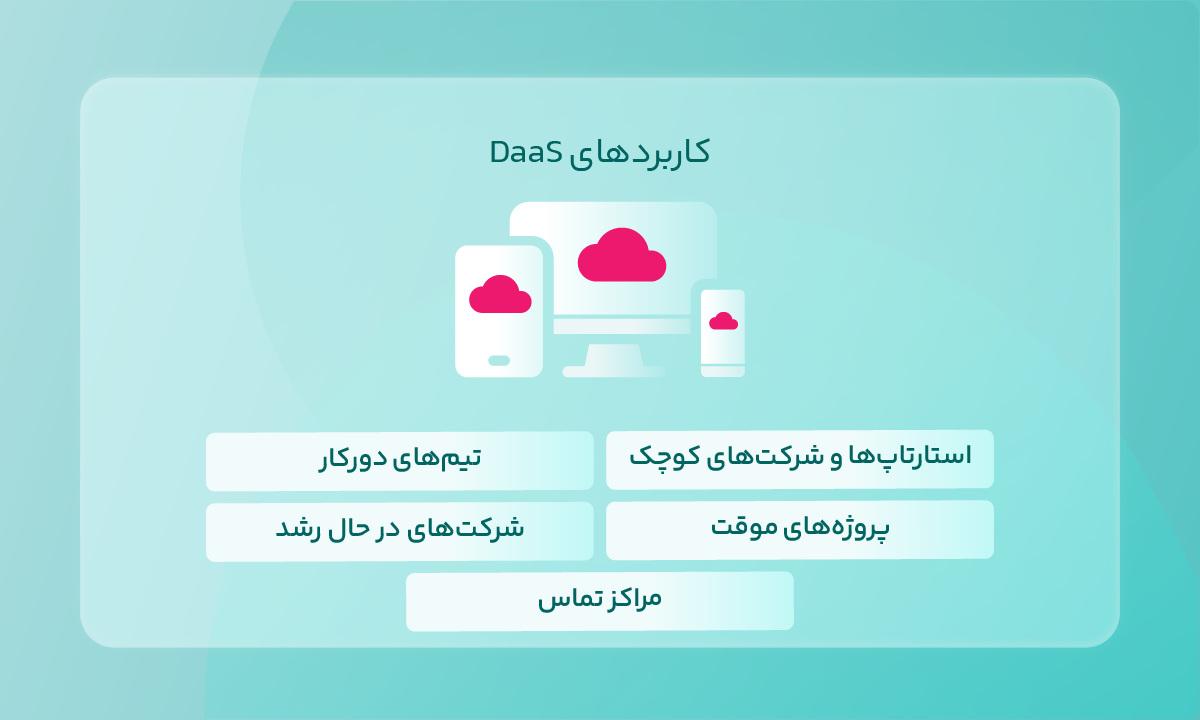 کاربردهای DaaS

استارتاپ‌ها و شرکت‌های کوچک

تیم‌های دورکار

پروژه‌های موقت

شرکت‌های در حال رشد

مراکز تماس